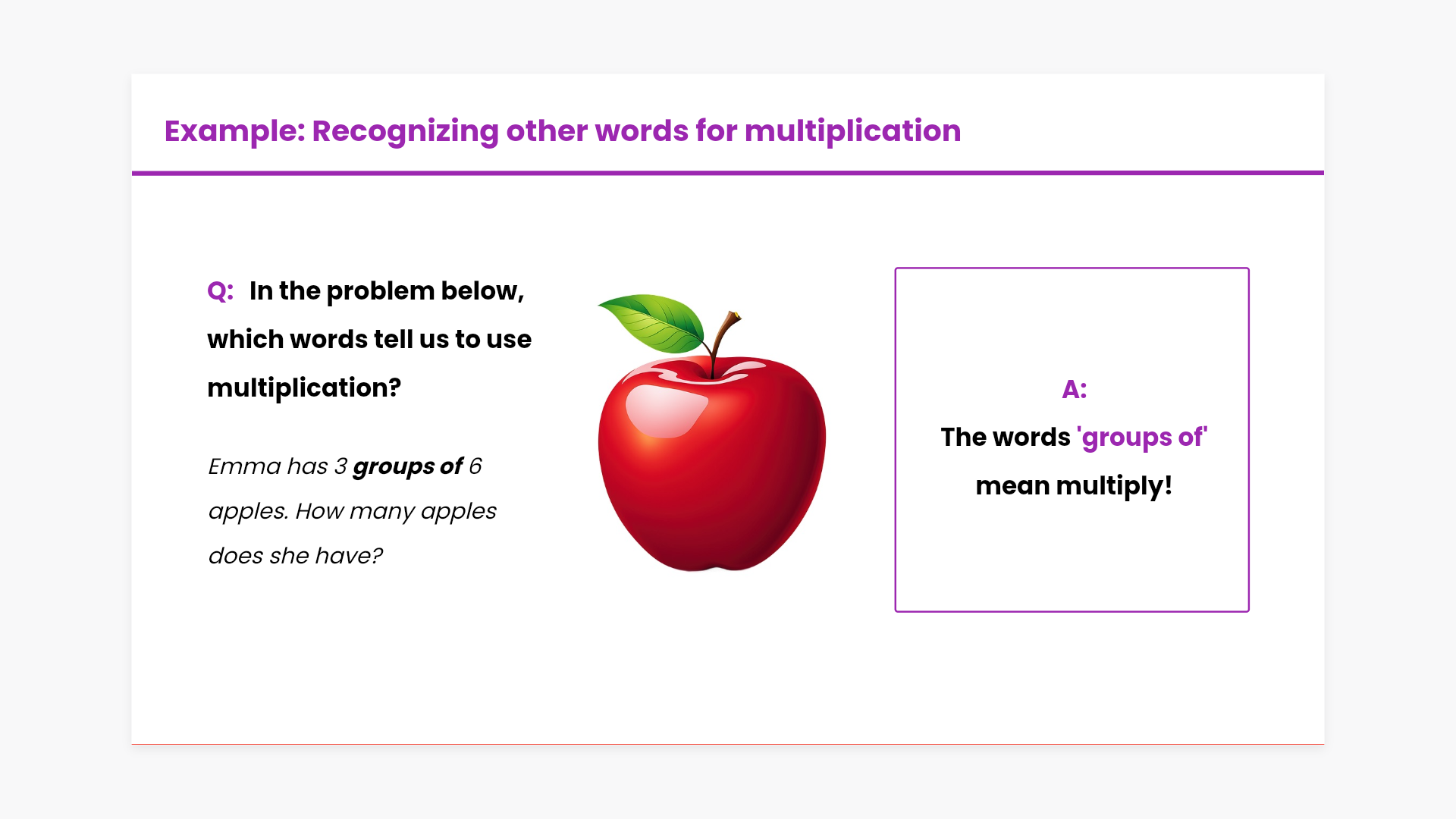 Example: Recognizing other words for multiplication

Q: In the problem below, which words tell us to use multiplication?

Emma has 3 groups of 6 apples. How many apples does she have?

A:

The words 'groups of' mean multiply!